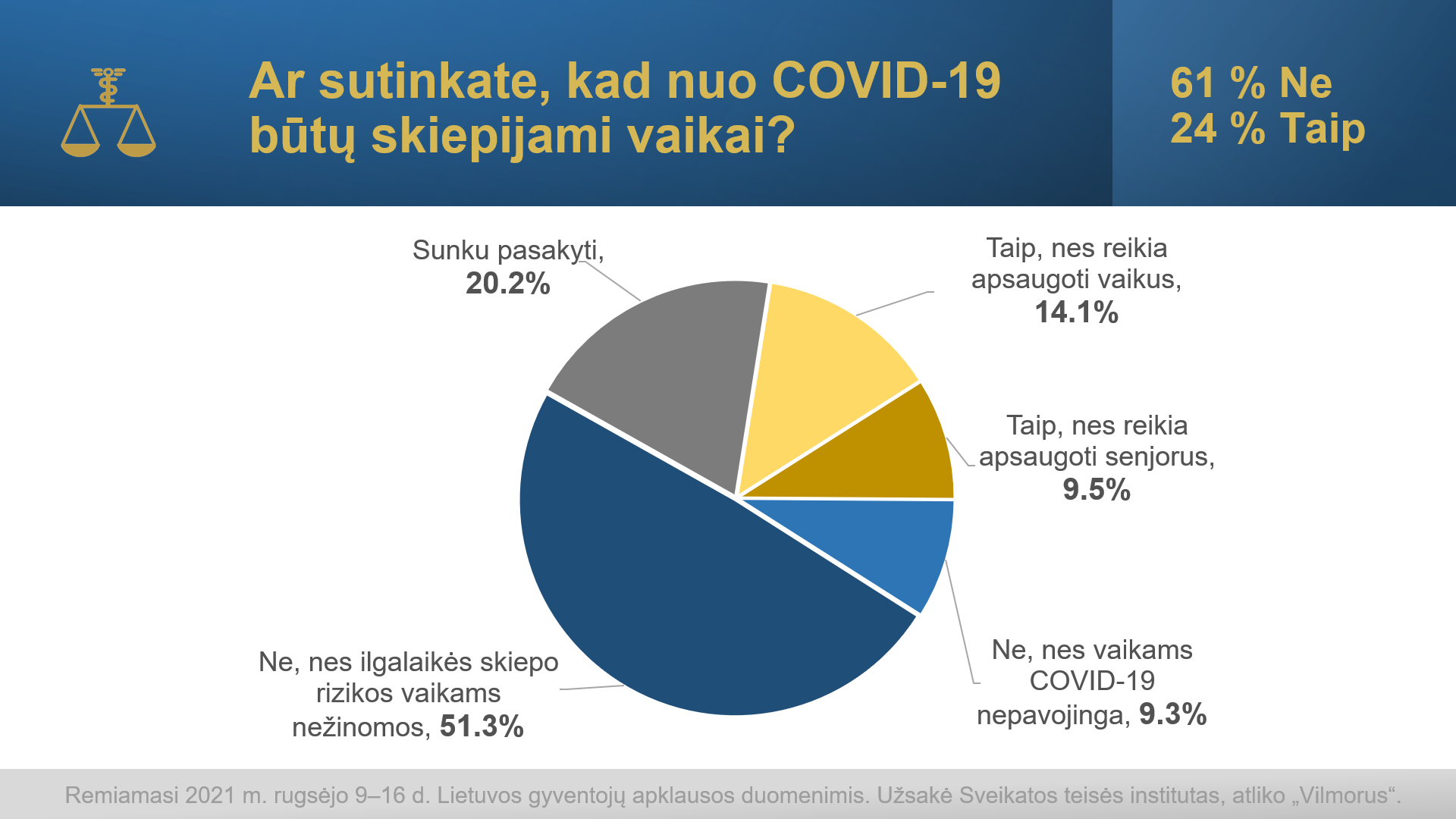 Ar sutinkate, kad nuo COVID-19 būtų skiepijami vaikai?

61 % Ne
24 % Taip

Sunku pasakyti, 20.2%

Taip, nes reikia apsaugoti vaikus, 14.1%

Taip, nes reikia apsaugoti senjorus, 9.5%

Ne, nes vaikams COVID-19 nepavojinga, 9.3%

Ne, nes ilgalaikės skiepo rizikos vaikams nežinomos, 51.3%

Remiamasi 2021 m. rugsėjo 9–16 d. Lietuvos gyventojų apklausos duomenimis. Užsakė Sveikatos teisės institutas, atliko „Vilmorus“.